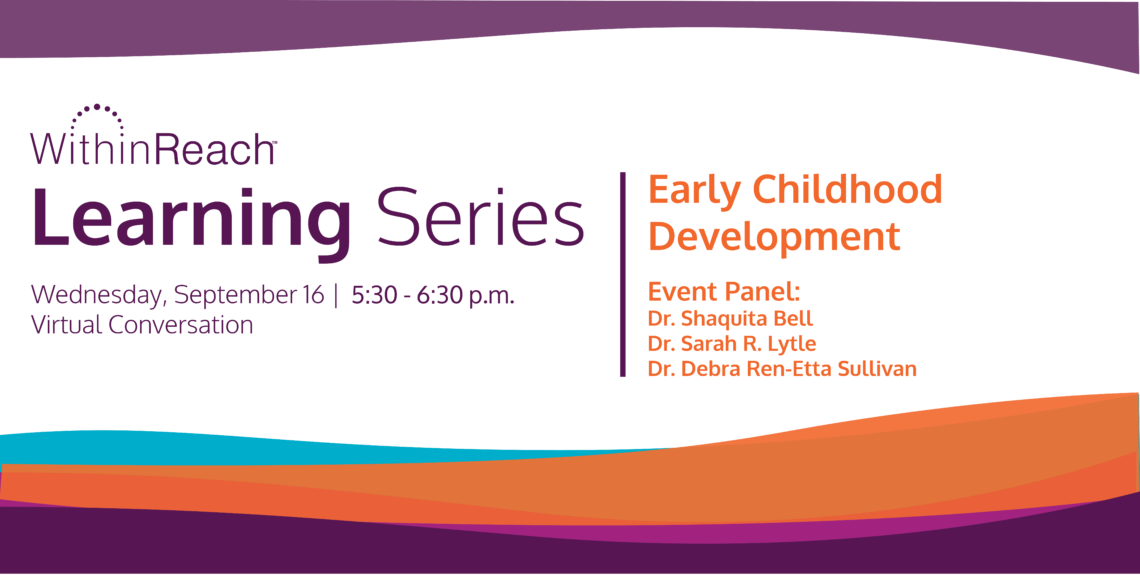 WithinReach™

Learning Series

Wednesday, September 16 | 5:30 - 6:30 p.m.
Virtual Conversation

Early Childhood Development

Event Panel:
Dr. Shaquita Bell
Dr. Sarah R. Lytle
Dr. Debra Ren-Etta Sullivan